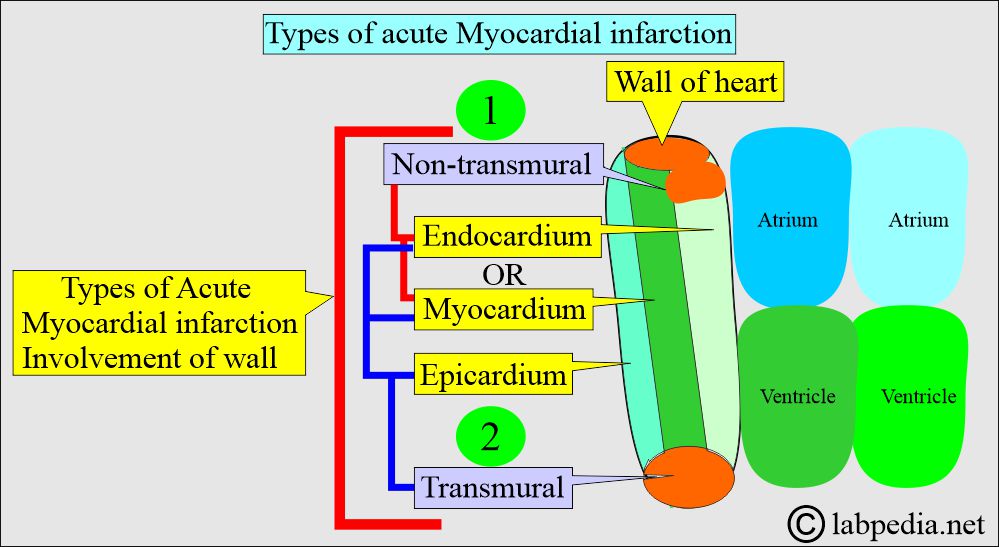 Types of acute Myocardial infarction

Wall of heart

1

Non-transmural

Endocardium

OR

Myocardium

Epicardium

2

Transmural

Types of Acute Myocardial infarction Involvement of wall

Atrium

Atrium

Ventricle

Ventricle

© labpedia.net